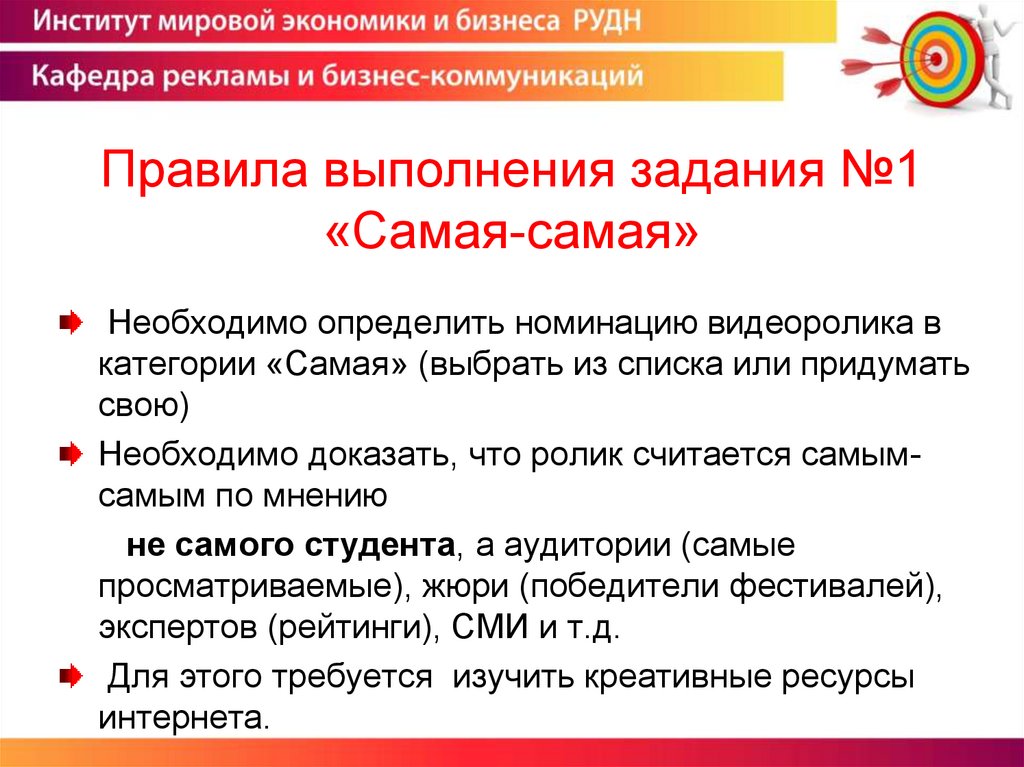 Институт мировой экономики и бизнеса РУДН
Кафедра рекламы и бизнес-коммуникаций

Правила выполнения задания №1
«Самая-самая»

Необходимо определить номинацию видеоролика в категории «Самая» (выбрать из списка или придумать свою)

Необходимо доказать, что ролик считается самым-самым по мнению

не самого студента, а аудитории (самые просматриваемые), жюри (победители фестивалей), экспертов (рейтинги), СМИ и т.д.

Для этого требуется изучить креативные ресурсы интернета.